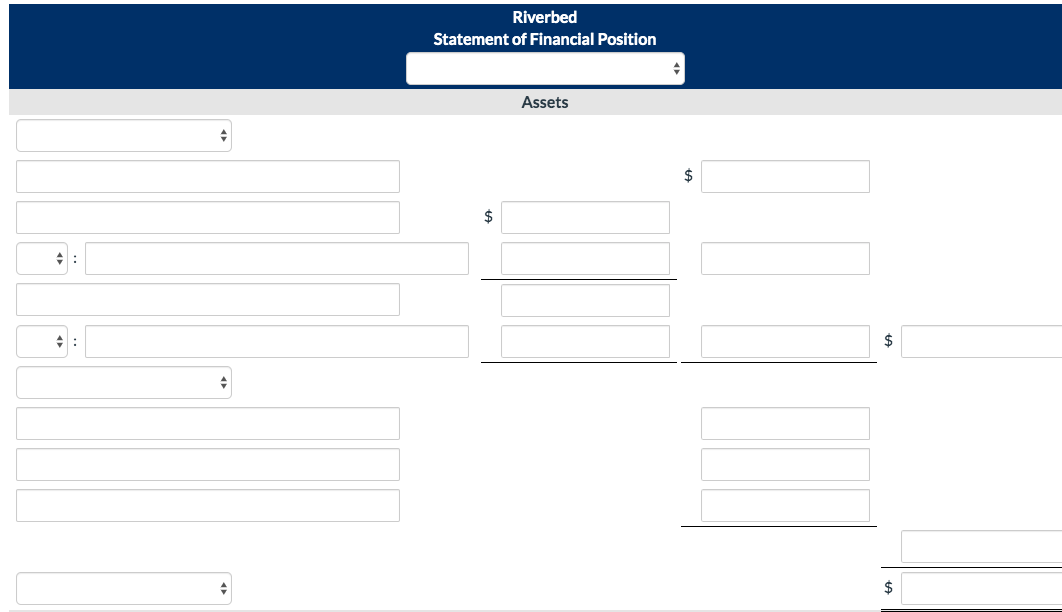 Riverbed
Statement of Financial Position

Assets

$

$

:

:

$

$